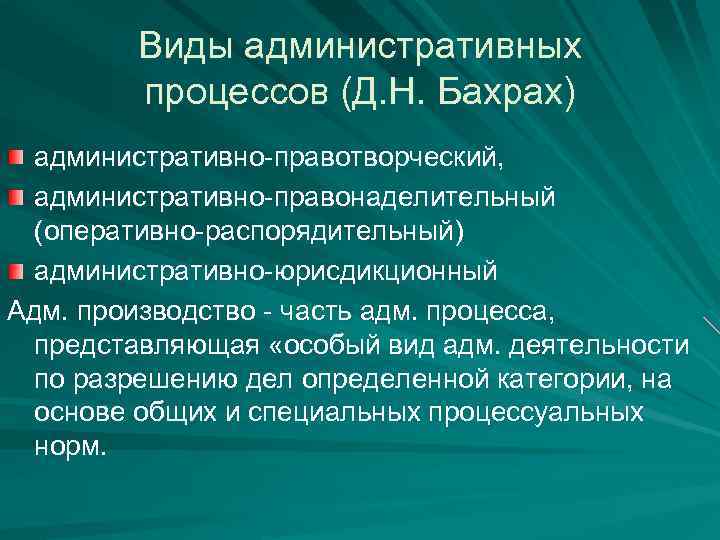 Виды административных процессов (Д.Н. Бахрах)

административно-правотворческий,

административно-правонаделительный (оперативно-распорядительный)

административно-юрисдикционный

Адм. производство - часть адм. процесса, представляющая «особый вид адм. деятельности по разрешению дел определенной категории, на основе общих и специальных процессуальных норм.